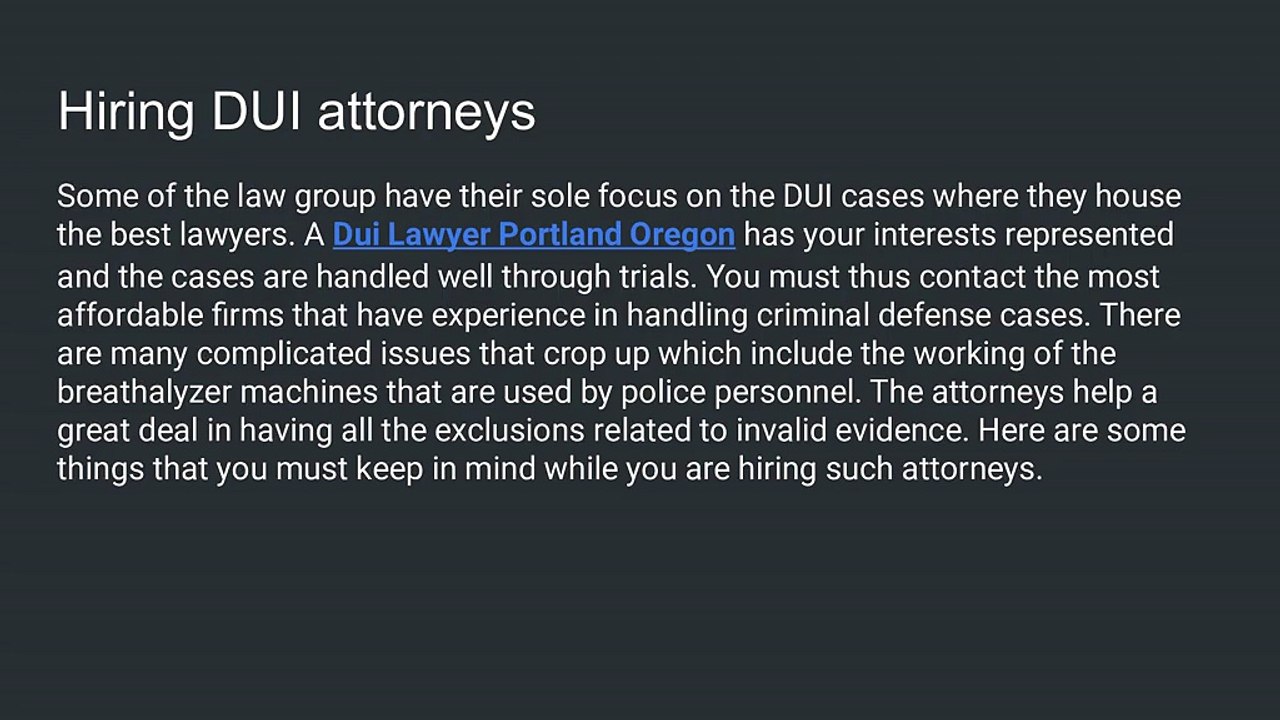 Hiring DUI attorneys

Some of the law group have their sole focus on the DUI cases where they house the best lawyers. A Dui Lawyer Portland Oregon has your interests represented and the cases are handled well through trials. You must thus contact the most affordable firms that have experience in handling criminal defense cases. There are many complicated issues that crop up which include the working of the breathalyzer machines that are used by police personnel. The attorneys help a great deal in having all the exclusions related to invalid evidence. Here are some things that you must keep in mind while you are hiring such attorneys.